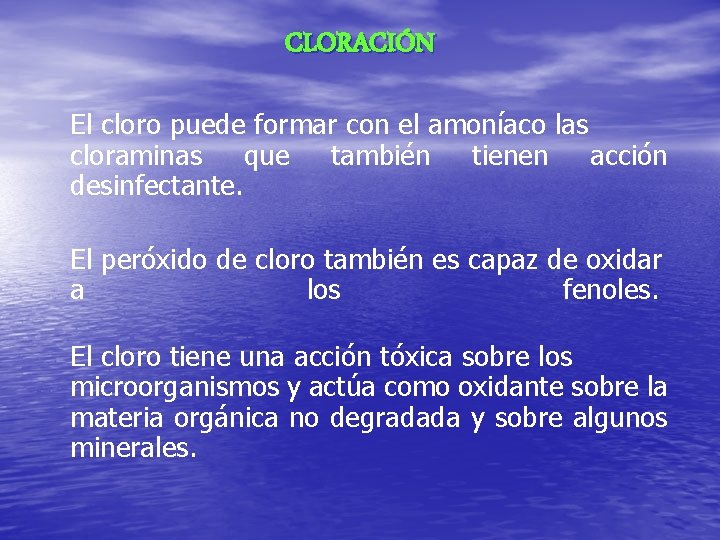 CLORACIÓN

El cloro puede formar con el amoníaco las cloraminas que también tienen acción desinfectante.

El peróxido de cloro también es capaz de oxidar a los fenoles.

El cloro tiene una acción tóxica sobre los microorganismos y actúa como oxidante sobre la materia orgánica no degradada y sobre algunos minerales.